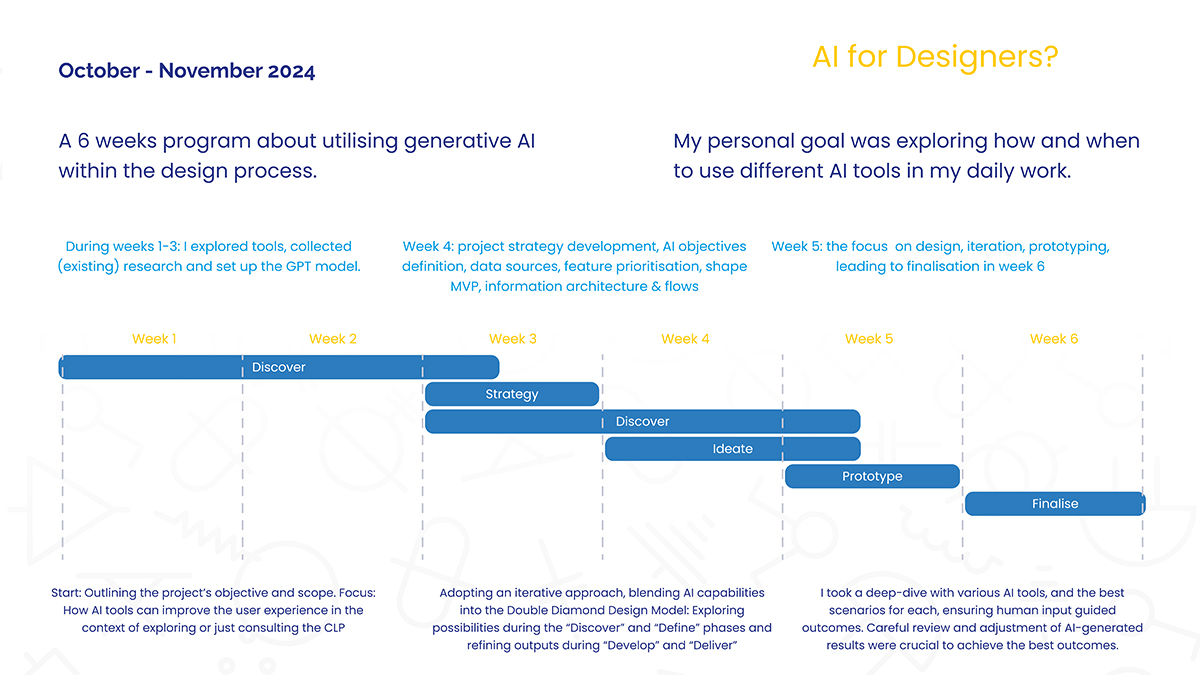 October - November 2024

AI for Designers?

A 6 weeks program about utilising generative AI within the design process.

My personal goal was exploring how and when to use different AI tools in my daily work.

During weeks 1-3: I explored tools, collected (existing) research and set up the GPT model.

Week 4: project strategy development, AI objectives definition, data sources, feature prioritisation, shape MVP, information architecture & flows

Week 5: the focus on design, iteration, prototyping, leading to finalisation in week 6

Week 1
Week 2
Week 3
Week 4
Week 5
Week 6

Discover
Strategy
Discover
Ideate
Prototype
Finalise

Start: Outlining the project's objective and scope. Focus: How AI tools can improve the user experience in the context of exploring or just consulting the CLP

Adopting an iterative approach, blending AI capabilities into the Double Diamond Design Model: Exploring possibilities during the "Discover" and "Define" phases and refining outputs during "Develop" and "Deliver"

I took a deep-dive with various AI tools, and the best scenarios for each, ensuring human input guided outcomes. Careful review and adjustment of AI-generated results were crucial to achieve the best outcomes.